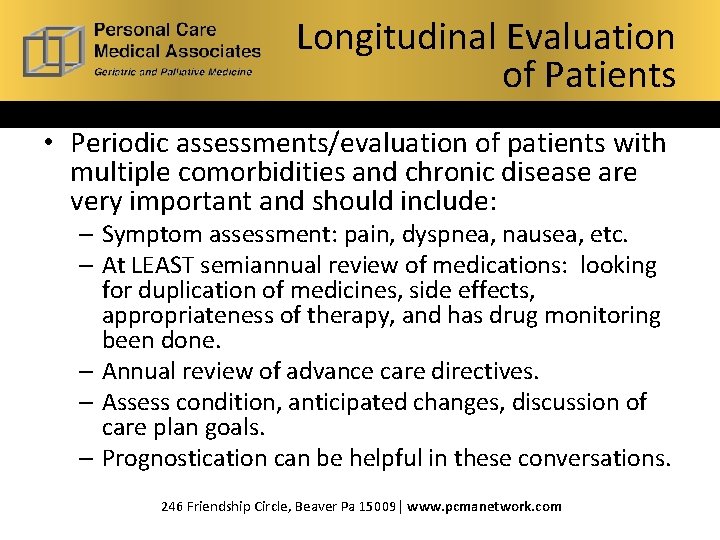 Personal Care Medical Associates
Geriatric and Palliative Medicine

Longitudinal Evaluation of Patients

• Periodic assessments/evaluation of patients with multiple comorbidities and chronic disease are very important and should include:
– Symptom assessment: pain, dyspnea, nausea, etc.
– At LEAST semiannual review of medications: looking for duplication of medicines, side effects, appropriateness of therapy, and has drug monitoring been done.
– Annual review of advance care directives.
– Assess condition, anticipated changes, discussion of care plan goals.
– Prognostication can be helpful in these conversations.

246 Friendship Circle, Beaver Pa 15009 | www.pcmanetwork.com